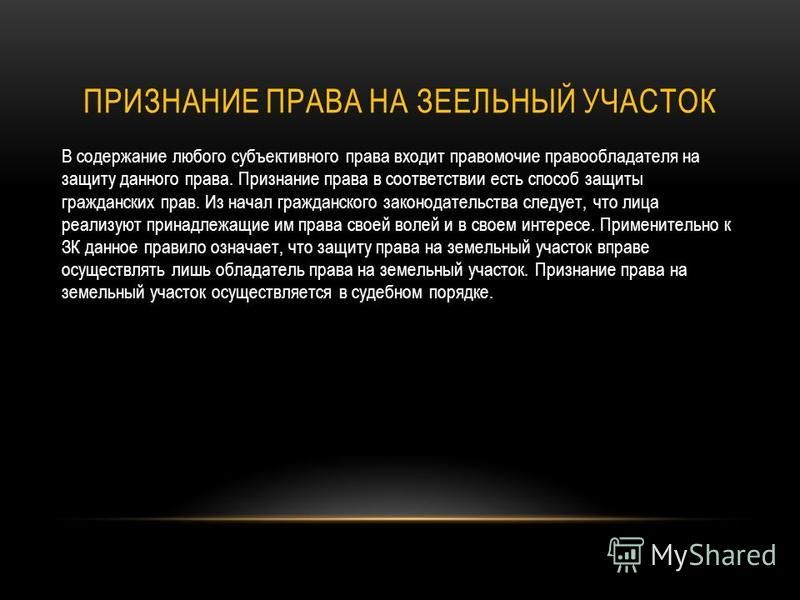 ПРИЗНАНИЕ ПРАВА НА ЗЕЕЛЬНЫЙ УЧАСТОК

В содержание любого субъективного права входит правомочие правообладателя на защиту данного права. Признание права в соответствии есть способ защиты гражданских прав. Из начал гражданского законодательства следует, что лица реализуют принадлежащие им права своей волей и в своем интересе. Применительно к ЗК данное правило означает, что защиту права на земельный участок вправе осуществлять лишь обладатель права на земельный участок. Признание права на земельный участок осуществляется в судебном порядке.

MyShared